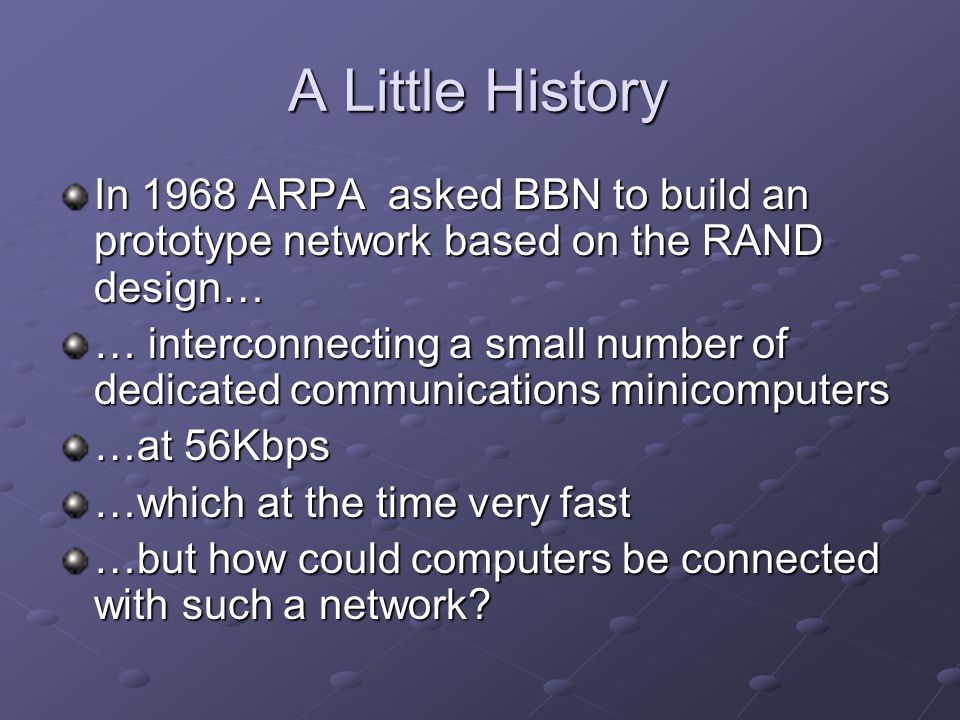 A Little History

In 1968 ARPA  asked BBN to build an prototype network based on the RAND design…

… interconnecting a small number of dedicated communications minicomputers

…at 56Kbps

…which at the time very fast

…but how could computers be connected with such a network?